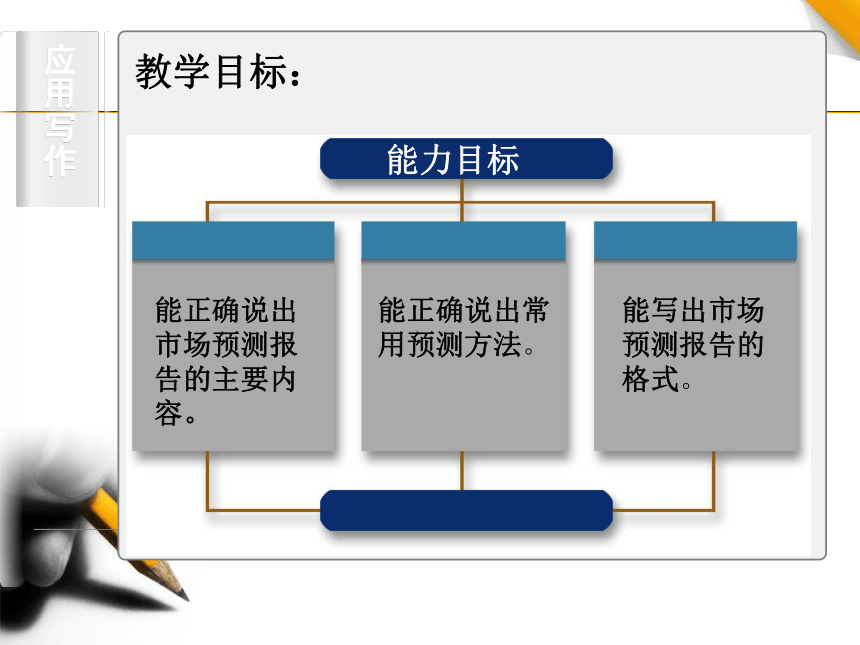 应用写作

教学目标：

能力目标

能正确说出市场预测报告的主要内容。

能正确说出常用预测方法。

能写出市场预测报告的格式。